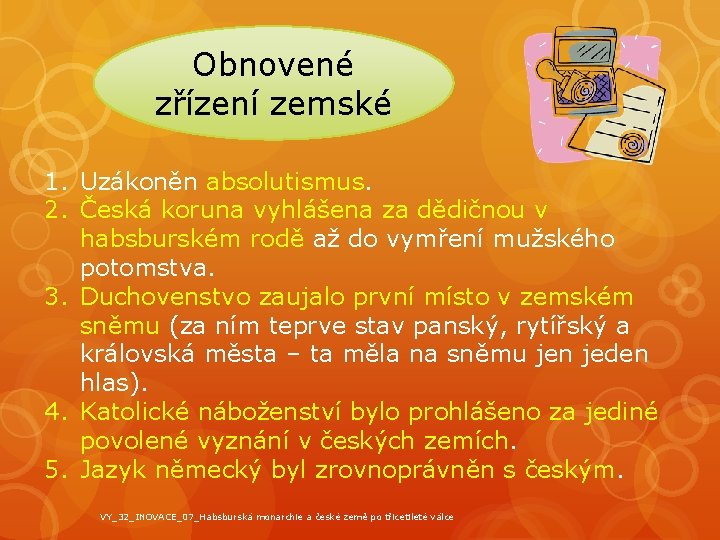 Obnovené zřízení zemské

1. Uzákoněn absolutismus.
2. Česká koruna vyhlášena za dědičnou v habsburském rodě až do vymření mužského potomstva.
3. Duchovenstvo zaujalo první místo v zemském sněmu (za ním teprve stav panský, rytířský a královská města – ta měla na sněmu jen jeden hlas).
4. Katolické náboženství bylo prohlášeno za jediné povolené vyznání v českých zemích.
5. Jazyk německý byl zrovnoprávněn s českým.

VY_32_INOVACE_07_Habsburská monarchie a české země po třicetileté válce